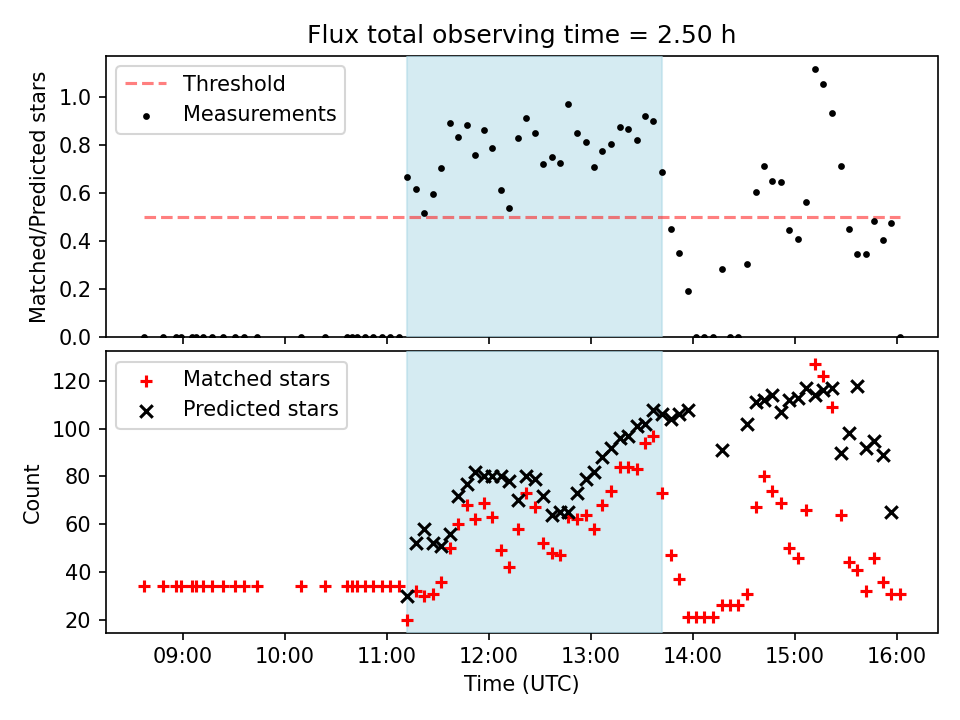 Flux total observing time = 2.50 h

Threshold
Measurements

Matched/Predicted stars

1.0
0.8
0.6
0.4
0.2
0.0

Matched stars
Predicted stars

Count

120
100
80
60
40
20

09:00 10:00 11:00 12:00 13:00 14:00 15:00 16:00

Time (UTC)